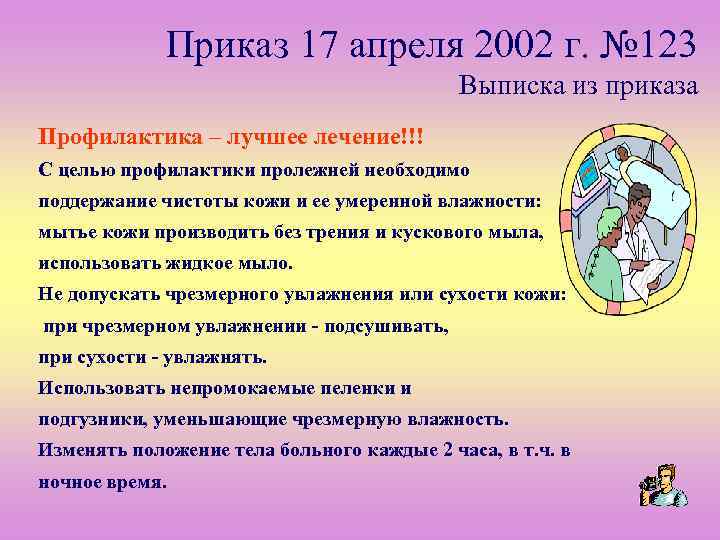 Приказ 17 апреля 2002 г. №123
Выписка из приказа

Профилактика – лучшее лечение!!!

С целью профилактики пролежней необходимо поддержание чистоты кожи и ее умеренной влажности: мытье кожи производить без трения и кускового мыла, использовать жидкое мыло.

Не допускать чрезмерного увлажнения или сухости кожи: при чрезмерном увлажнении - подсушивать, при сухости - увлажнять.

Использовать непромокаемые пеленки и подгузники, уменьшающие чрезмерную влажность.

Изменять положение тела больного каждые 2 часа, в т.ч. в ночное время.